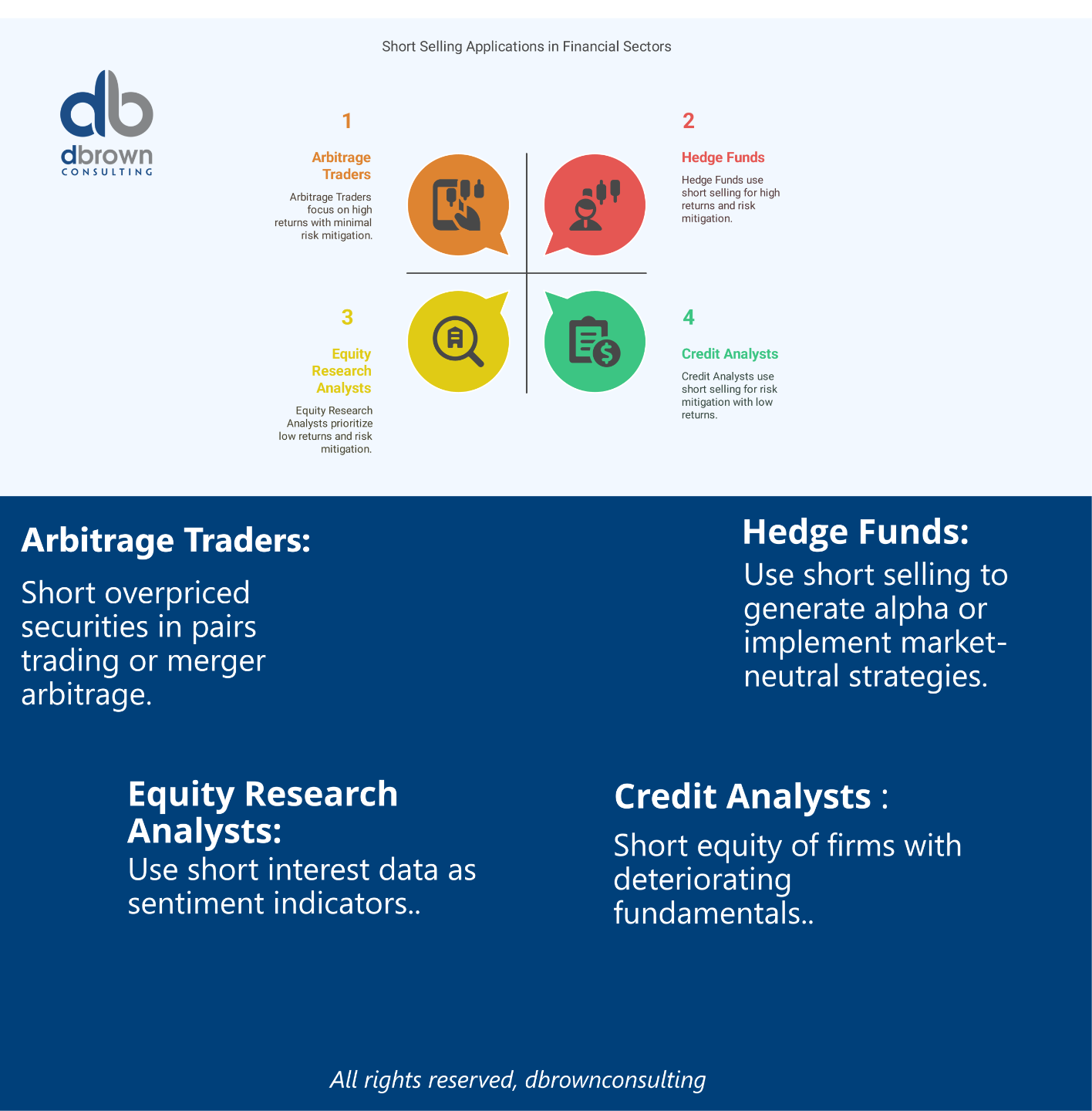 Short Selling Applications in Financial Sectors

db
dbrown
CONSULTING

1

Arbitrage Traders

Arbitrage Traders focus on high returns with minimal risk mitigation.

2

Hedge Funds

Hedge Funds use short selling for high returns and risk mitigation.

3

Equity Research Analysts

Equity Research Analysts prioritize low returns and risk mitigation.

4

Credit Analysts

Credit Analysts use short selling for risk mitigation with low returns.

Arbitrage Traders:

Short overpriced securities in pairs trading or merger arbitrage.

Hedge Funds:

Use short selling to generate alpha or implement market-neutral strategies.

Equity Research Analysts:

Use short interest data as sentiment indicators..

Credit Analysts :

Short equity of firms with deteriorating fundamentals..

All rights reserved, dbrownconsulting